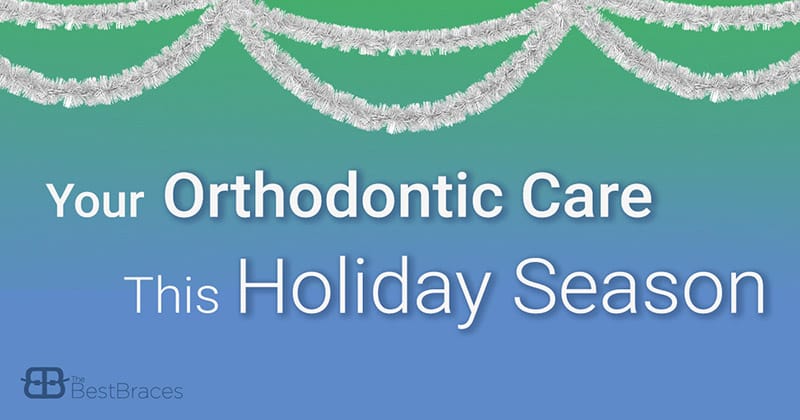 Your Orthodontic Care

This Holiday Season

The BestBraces